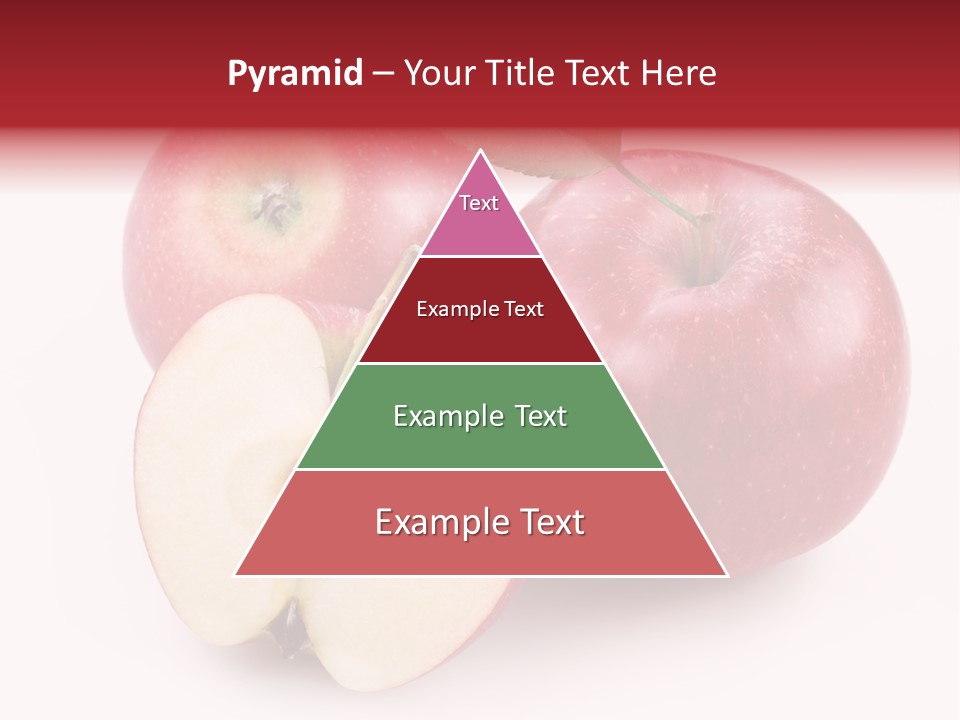 Pyramid – Your Title Text Here

Text

Example Text

Example Text

Example Text